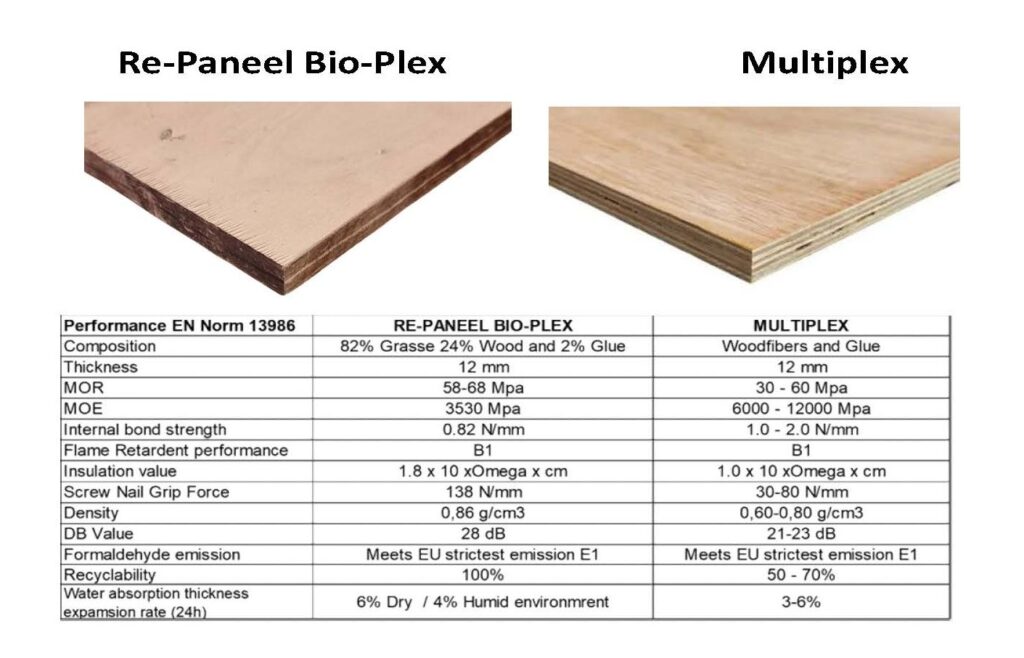 Re-Paneel Bio-Plex

Multiplex

| Performance EN Norm 13986 | RE-PANEEL BIO-PLEX | MULTIPLEX |
|---|---|---|
| Composition | 82% Grasse 24% Wood and 2% Glue | Woodfibers and Glue |
| Thickness | 12 mm | 12 mm |
| MOR | 58-68 Mpa | 30 - 60 Mpa |
| MOE | 3530 Mpa | 6000 - 12000 Mpa |
| Internal bond strength | 0.82 N/mm | 1.0 - 2.0 N/mm |
| Flame Retardent performance | B1 | B1 |
| Insulation value | 1.8 x 10 xOmega x cm | 1.0 x 10 xOmega x cm |
| Screw Nail Grip Force | 138 N/mm | 30-80 N/mm |
| Density | 0,86 g/cm3 | 0,60-0,80 g/cm3 |
| DB Value | 28 dB | 21-23 dB |
| Formaldehyde emission | Meets EU strictest emission E1 | Meets EU strictest emission E1 |
| Recyclability | 100% | 50 - 70% |
| Water absorption thickness expamsion rate (24h) | 6% Dry / 4% Humid environmrent | 3-6% |